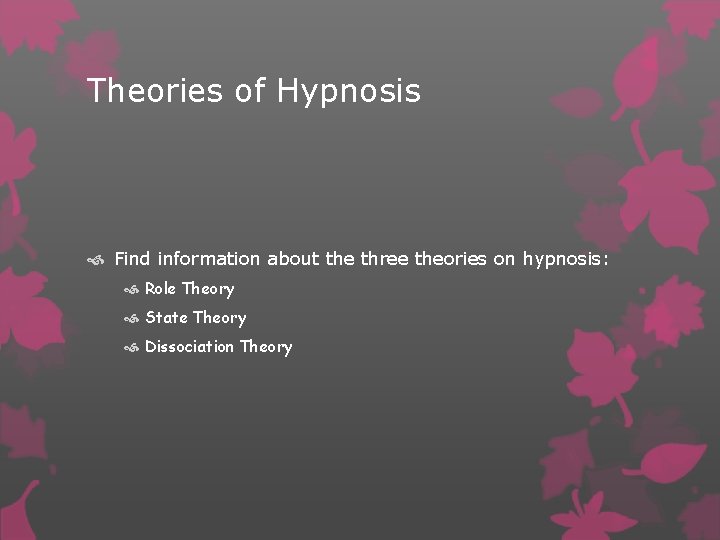 Theories of Hypnosis

Find information about the three theories on hypnosis:

Role Theory

State Theory

Dissociation Theory